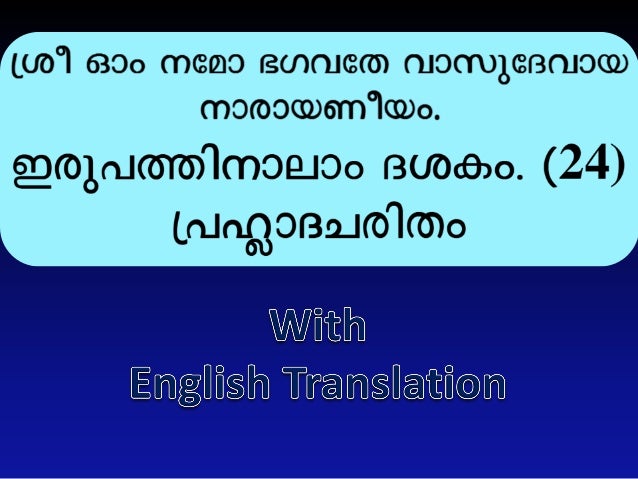 ശ്രീ ഓം നമോ ഭഗവതേ വാസുദേവായ
നാരായണീയം.
ഇരുപത്തിനാലാം ദശകം. (24)
പ്രഹ്ലാദചരിതം

With
English Translation